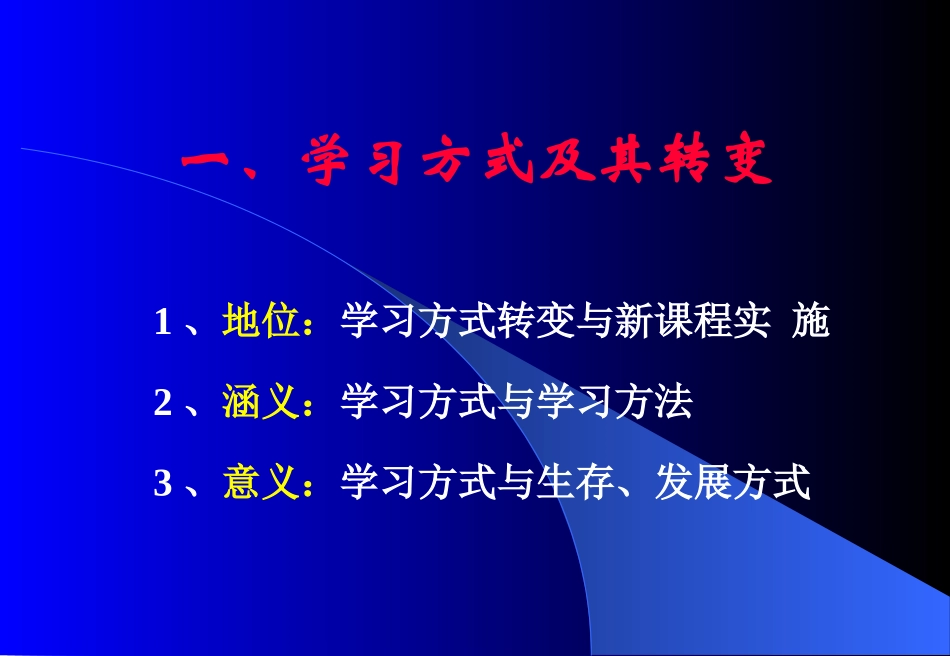 一、学习方式及其转变

1、地位：学习方式转变与新课程实 施

2、涵义：学习方式与学习方法

3、意义：学习方式与生存、发展方式